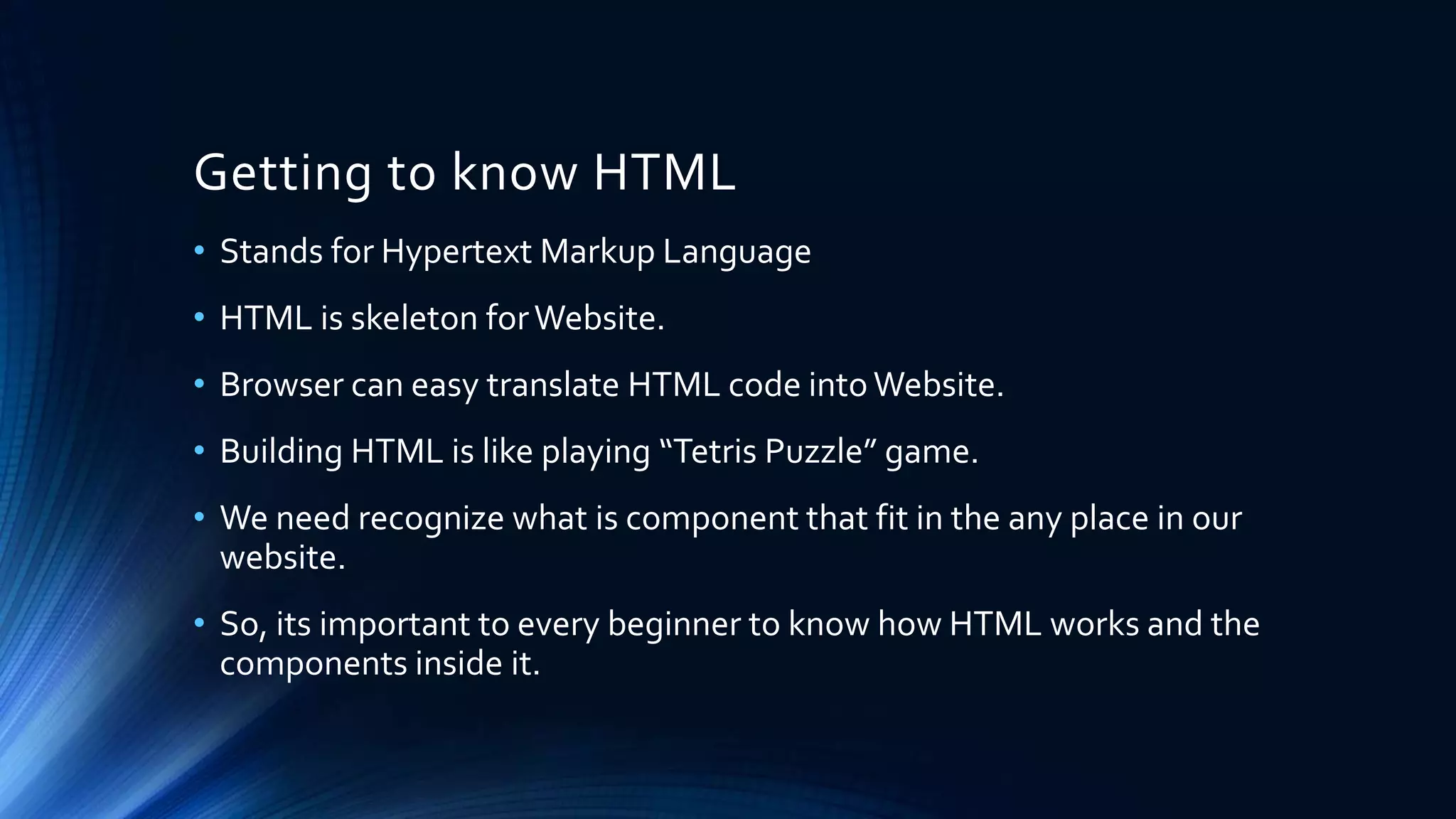 Getting to know HTML

• Stands for Hypertext Markup Language

• HTML is skeleton for Website.

• Browser can easy translate HTML code into Website.

• Building HTML is like playing “Tetris Puzzle” game.

• We need recognize what is component that fit in the any place in our website.

• So, its important to every beginner to know how HTML works and the components inside it.